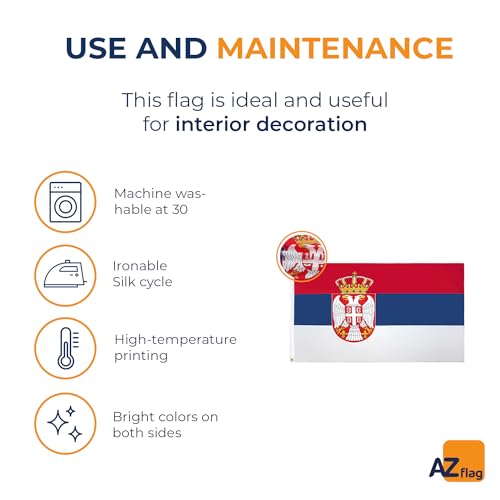 USE AND MAINTENANCE

This flag is ideal and useful for interior decoration

Machine washable at 30

Ironable Silk cycle

High-temperature printing

Bright colors on both sides

AZ flag